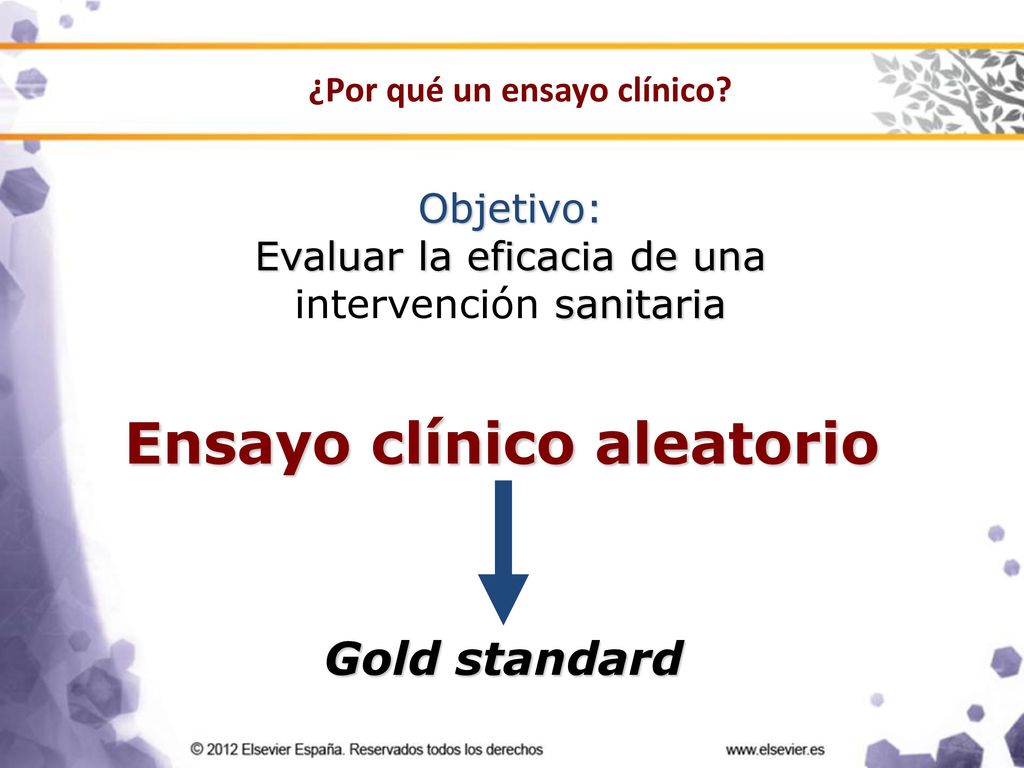 ¿Por qué un ensayo clínico?

Objetivo:
Evaluar la eficacia de una intervención sanitaria

Ensayo clínico aleatorio

Gold standard

© 2012 Elsevier España. Reservados todos los derechos

www.elsevier.es